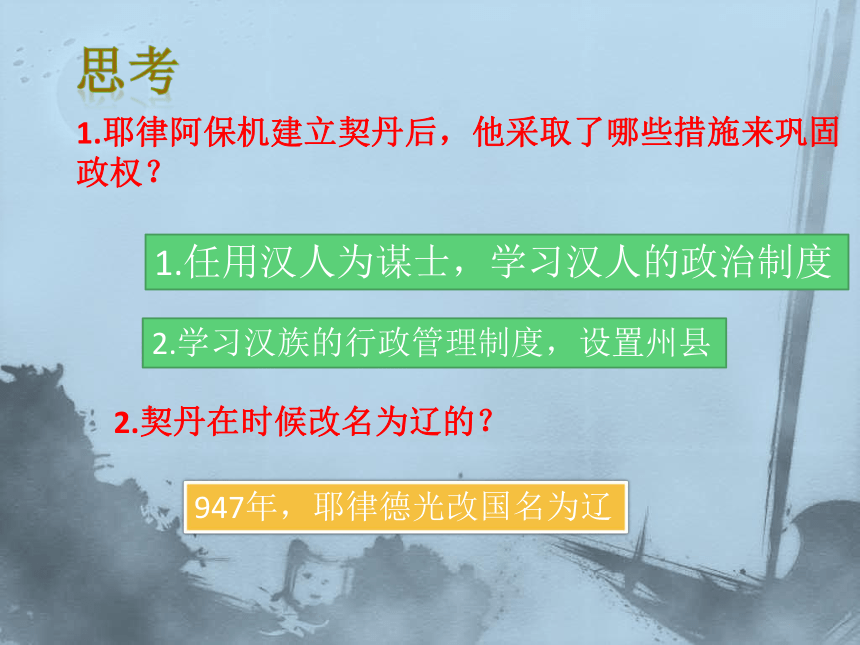 思考

1.耶律阿保机建立契丹后，他采取了哪些措施来巩固政权？

1.任用汉人为谋士，学习汉人的政治制度

2.学习汉族的行政管理制度，设置州县

2.契丹在时候改名为辽的？

947年，耶律德光改国名为辽